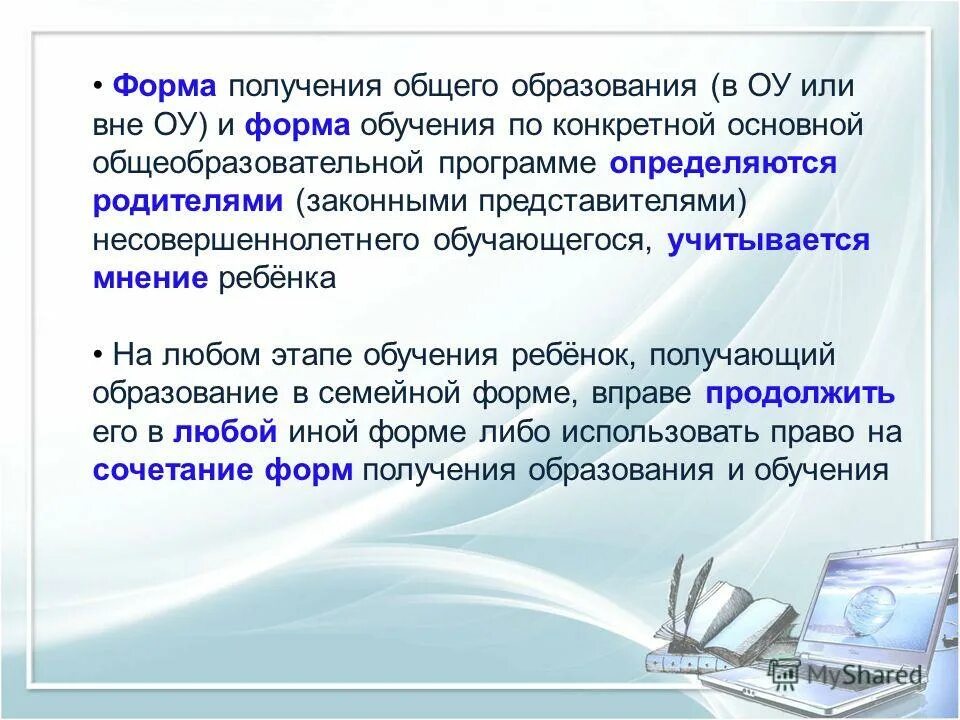 • Форма получения общего образования (в ОУ или вне ОУ) и форма обучения по конкретной основной общеобразовательной программе определяются родителями (законными представителями) несовершеннолетнего обучающегося, учитывается мнение ребёнка

• На любом этапе обучения ребёнок, получающий образование в семейной форме, вправе продолжить его в любой иной форме либо использовать право на сочетание форм получения образования и обучения

MyShared